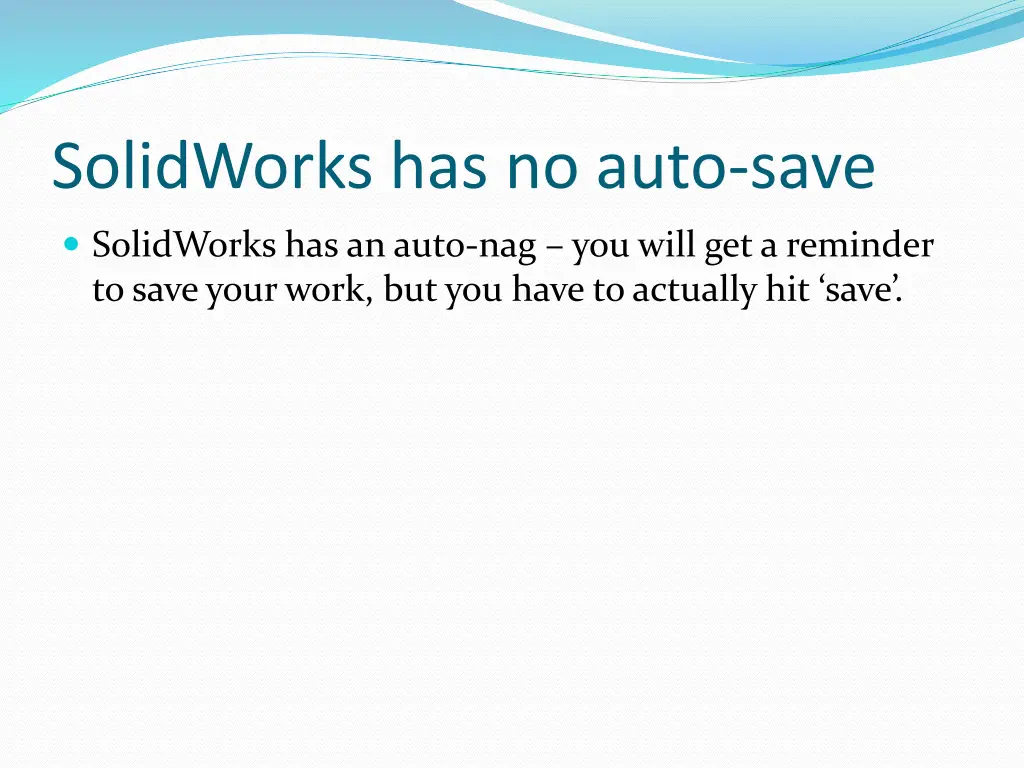 SolidWorks has no auto-save

SolidWorks has an auto-nag – you will get a reminder to save your work, but you have to actually hit ‘save’.